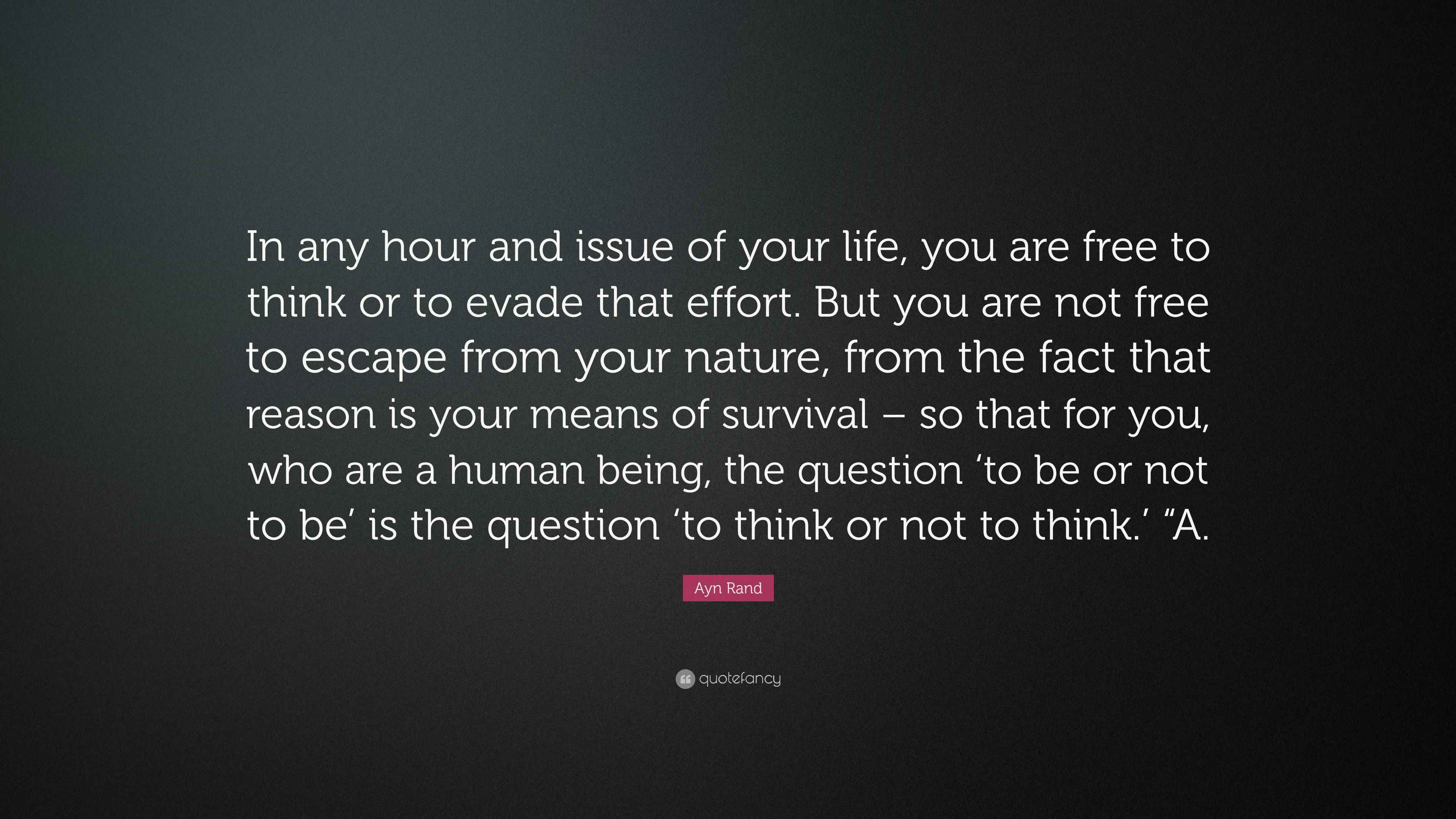 In any hour and issue of your life, you are free to think or to evade that effort. But you are not free to escape from your nature, from the fact that reason is your means of survival – so that for you, who are a human being, the question ‘to be or not to be’ is the question ‘to think or not to think.’ “A.

Ayn Rand

quotefancy